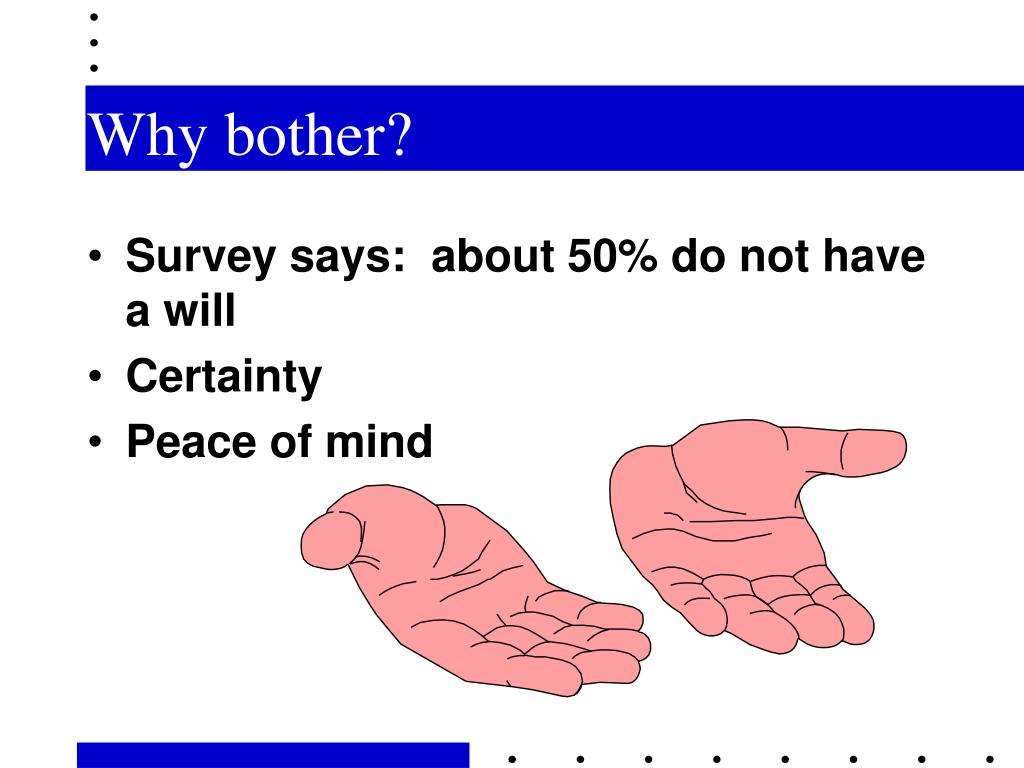 Why bother?

• Survey says: about 50% do not have a will
• Certainty
• Peace of mind